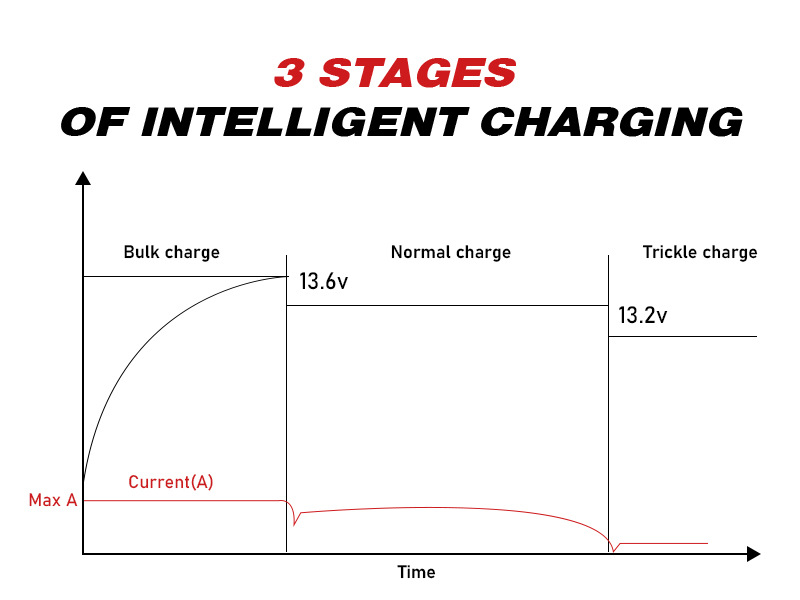 3 STAGES
OF INTELLIGENT CHARGING

Bulk charge

Normal charge

Trickle charge

13.6v

13.2v

Current(A)

Max A

Time